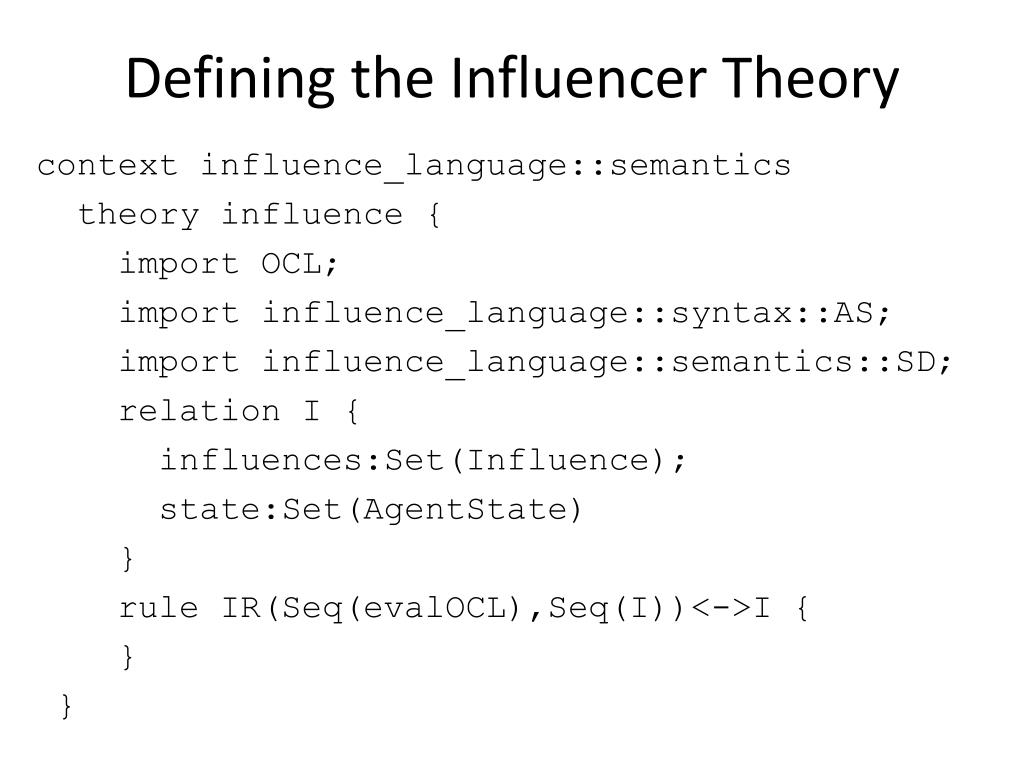 Defining the Influencer Theory

context influence_language::semantics
  theory influence {
    import OCL;
    import influence_language::syntax::AS;
    import influence_language::semantics::SD;
    relation I {
      influences:Set(Influence);
      state:Set(AgentState)
    }
    rule IR(Seq(evalOCL),Seq(I))<->I {
    }
 }